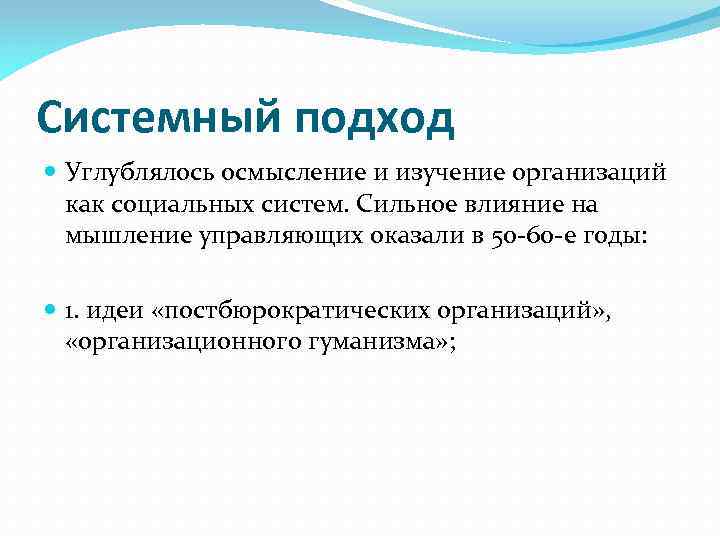 Системный подход

Углублялось осмысление и изучение организаций как социальных систем. Сильное влияние на мышление управляющих оказали в 50-60-е годы:

1. идеи «постбюрократических организаций», «организационного гуманизма»;